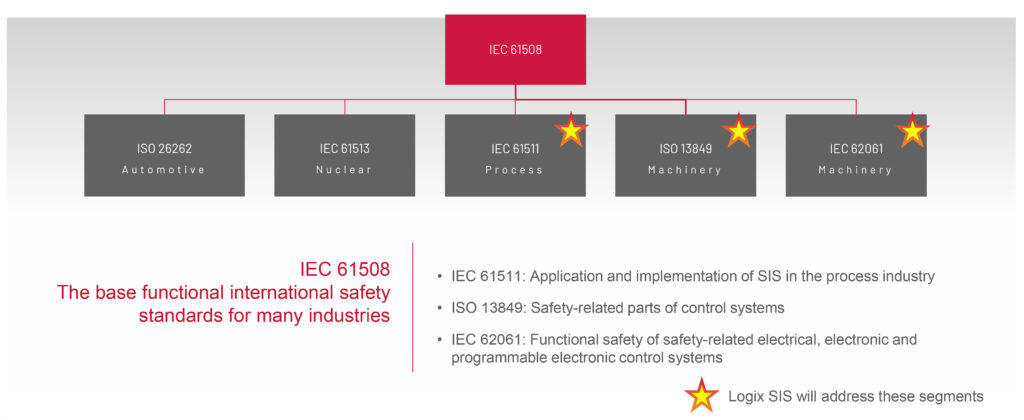 IEC 61508

ISO 26262
Automotive

IEC 61513
Nuclear

IEC 61511
Process

ISO 13849
Machinery

IEC 62061
Machinery

IEC 61508
The base functional international safety standards for many industries

• IEC 61511: Application and implementation of SIS in the process industry

• ISO 13849: Safety-related parts of control systems

• IEC 62061: Functional safety of safety-related electrical, electronic and programmable electronic control systems

Logix SIS will address these segments